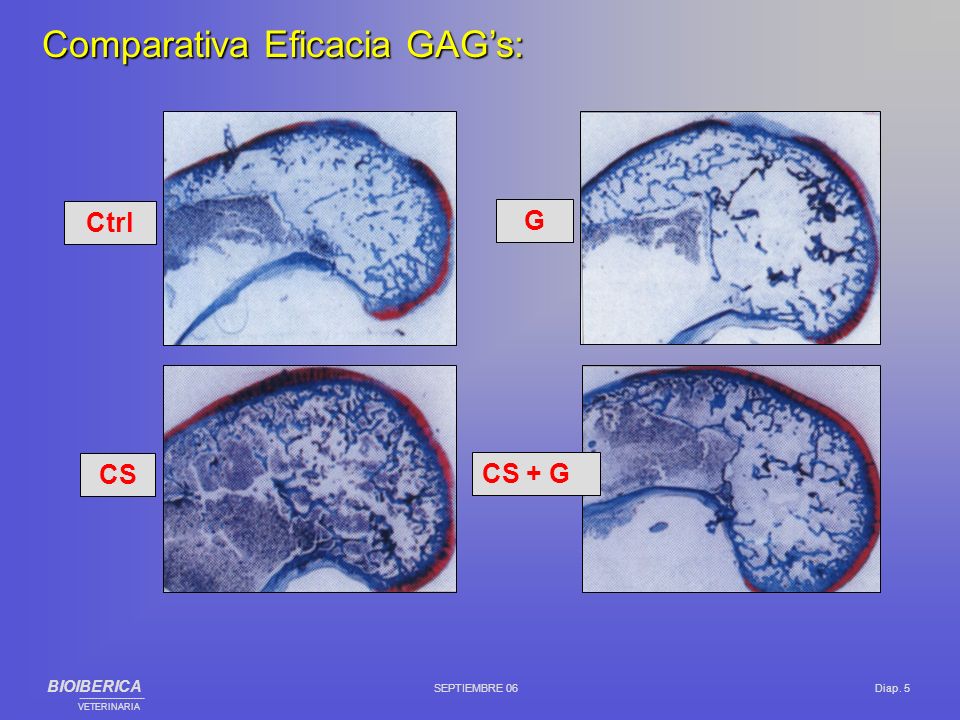 Comparativa Eficacia GAG's:

Ctrl

G

CS

CS + G

BIOIBERICA
VETERINARIA

SEPTIEMBRE 06

Diap. 5